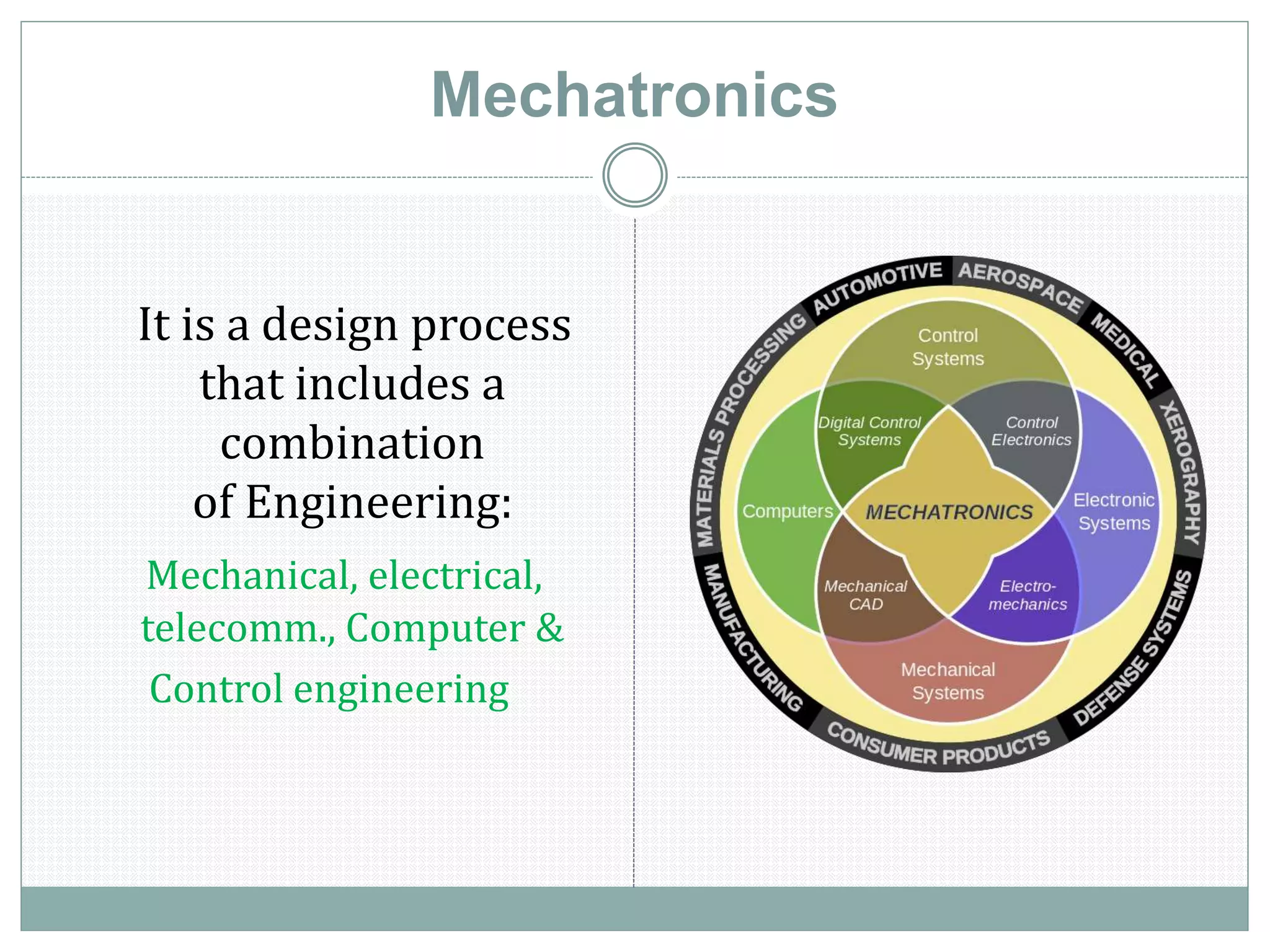 Mechatronics

It is a design process that includes a combination of Engineering:

Mechanical, electrical, telecomm., Computer & Control engineering

AUTOMOTIVE
AEROSPACE
MEDICAL
XEROGRAPHY
DEFENSE SYSTEMS
CONSUMER PRODUCTS
MANUFACTURING
MATERIALS PROCESSING

Control Systems
Digital Control Systems
Control Electronics
Computers
MECHATRONICS
Electronic Systems
Mechanical CAD
Electro-mechanics
Mechanical Systems